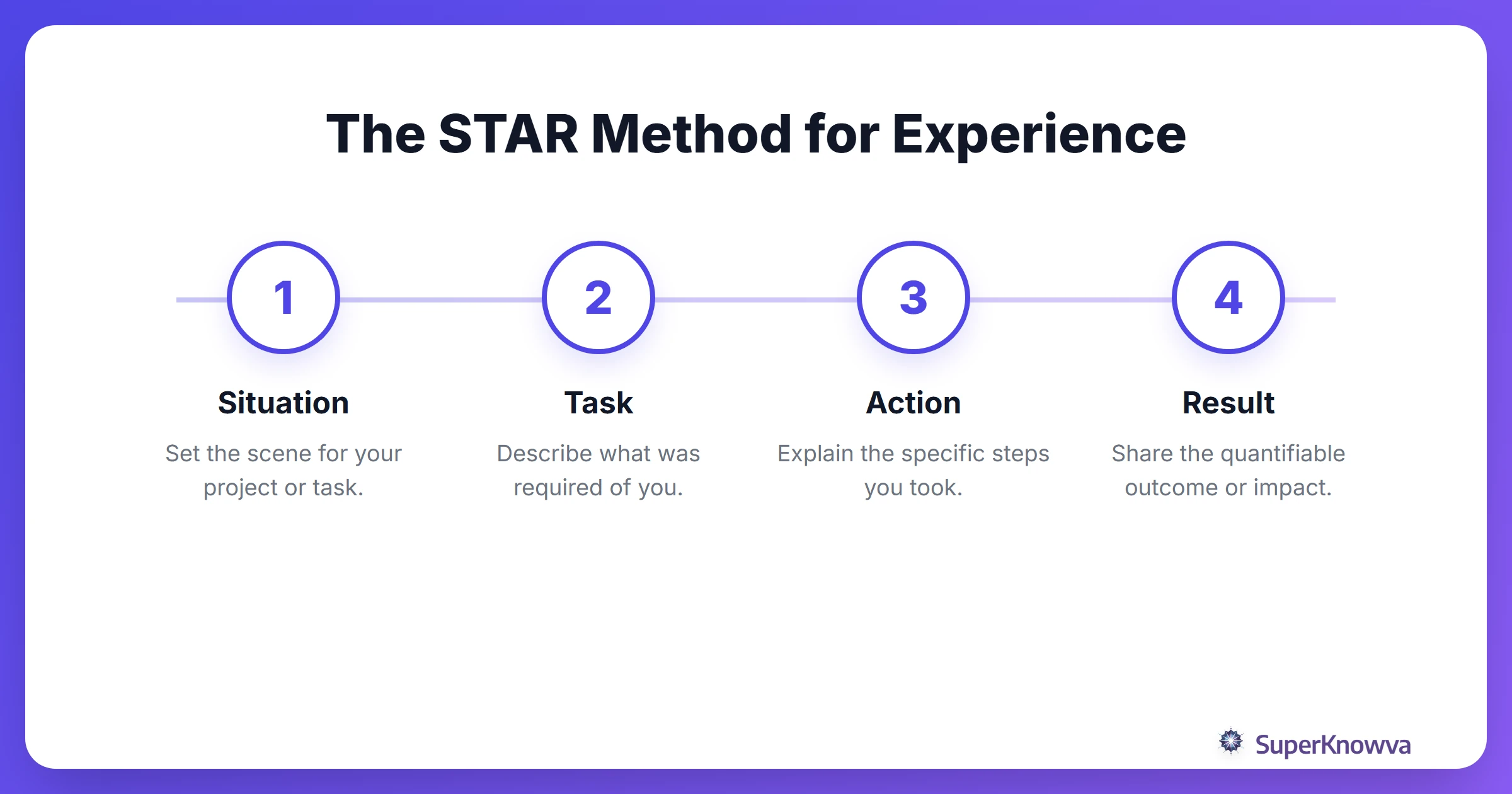 The STAR Method for Experience

1

Situation

Set the scene for your project or task.

2

Task

Describe what was required of you.

3

Action

Explain the specific steps you took.

4

Result

Share the quantifiable outcome or impact.

SuperKnowva